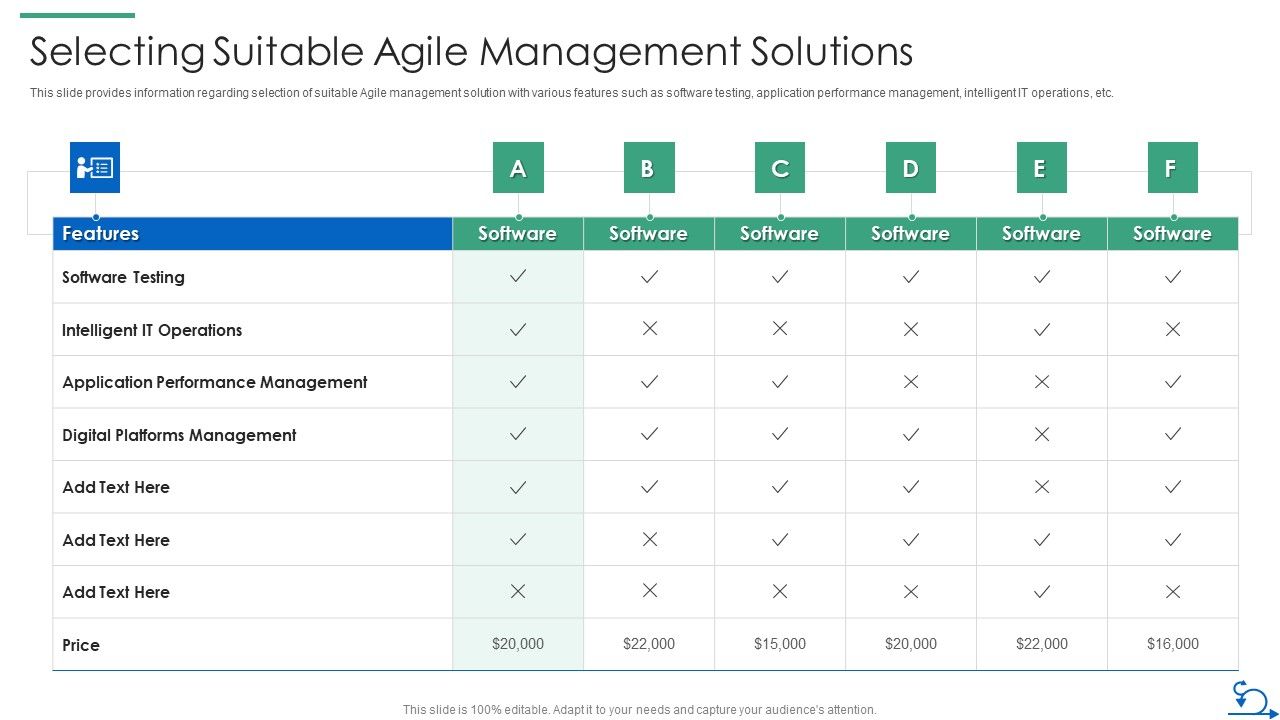 Selecting Suitable Agile Management Solutions

This slide provides information regarding selection of suitable Agile management solution with various features such as software testing, application performance management, intelligent IT operations, etc.

| | A | B | C | D | E | F |
|---|---|---|---|---|---|---|
| Features | Software | Software | Software | Software | Software | Software |
| Software Testing | ✓ | ✓ | ✓ | ✓ | ✓ | ✓ |
| Intelligent IT Operations | ✓ | ✗ | ✗ | ✗ | ✓ | ✗ |
| Application Performance Management | ✓ | ✓ | ✓ | ✗ | ✗ | ✓ |
| Digital Platforms Management | ✓ | ✓ | ✓ | ✓ | ✗ | ✓ |
| Add Text Here | ✓ | ✓ | ✓ | ✓ | ✗ | ✓ |
| Add Text Here | ✓ | ✗ | ✓ | ✓ | ✓ | ✓ |
| Add Text Here | ✗ | ✗ | ✗ | ✗ | ✓ | ✗ |
| Price | \$20,000 | \$22,000 | \$15,000 | \$20,000 | \$22,000 | \$16,000 |

This slide is 100% editable. Adapt it to your needs and capture your audience's attention.